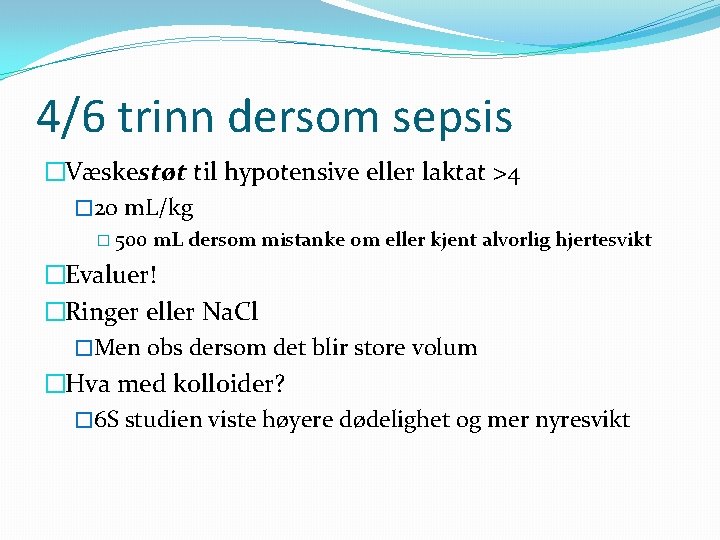 4/6 trinn dersom sepsis

Væskestøt til hypotensive eller laktat >4

20 mL/kg

500 mL dersom mistanke om eller kjent alvorlig hjertesvikt

Evaluer!

Ringer eller NaCl

Men obs dersom det blir store volum

Hva med kolloider?

6S studien viste høyere dødelighet og mer nyresvikt